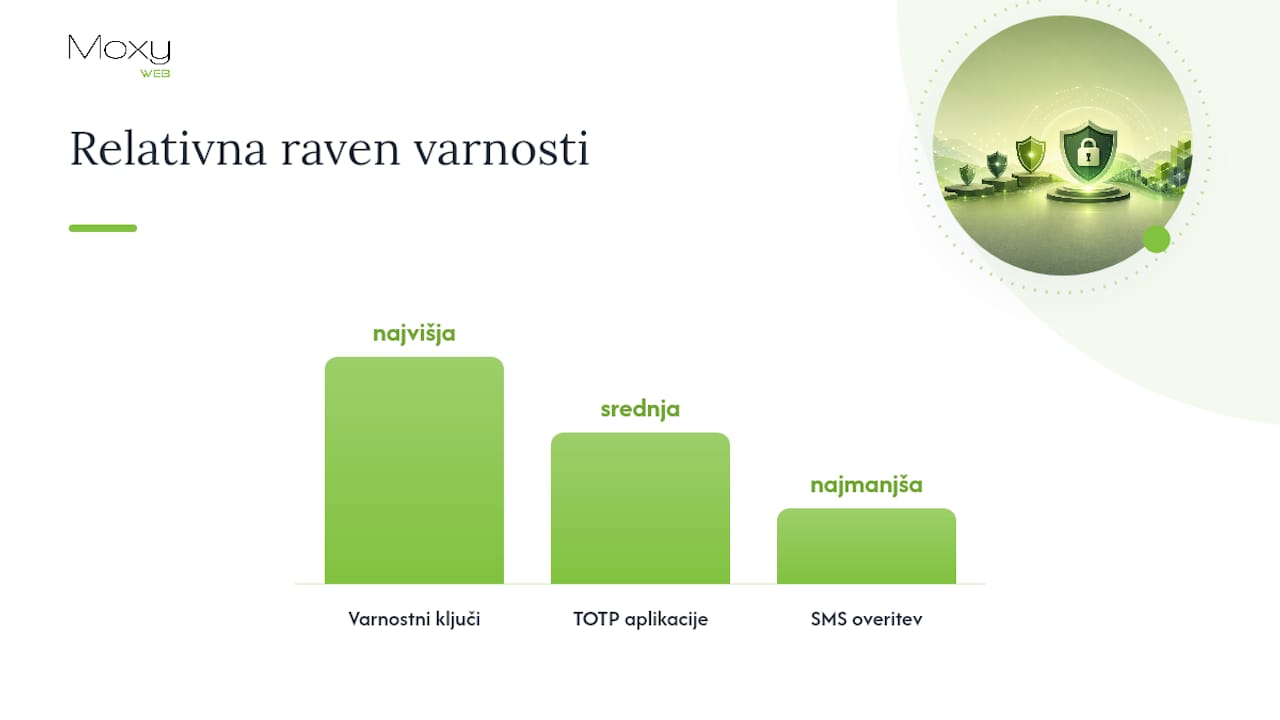 Moxy
WEB

Relativna raven varnosti

najvišja
srednja
najmanjša

Varnostni ključi
TOTP aplikacije
SMS overitev